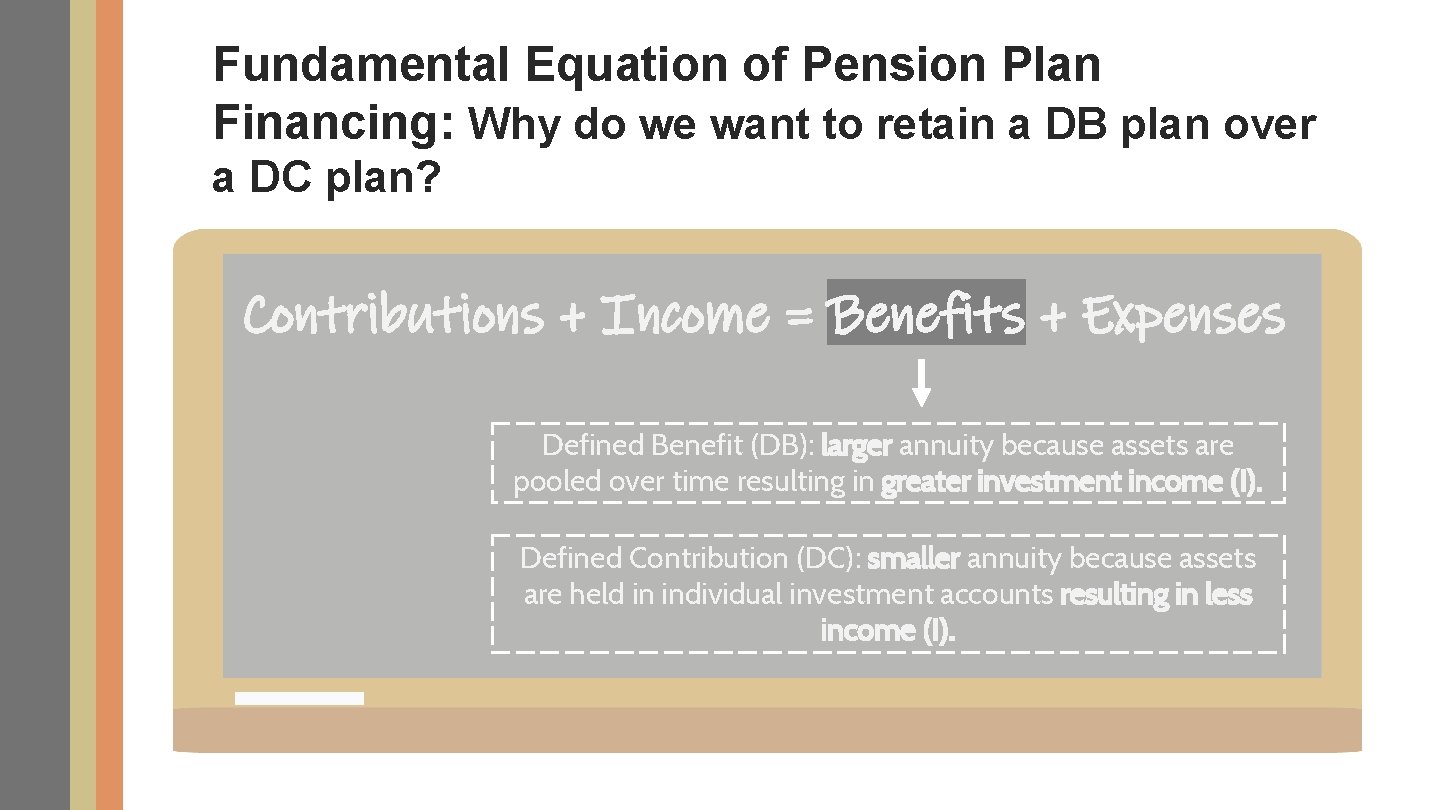 Fundamental Equation of Pension Plan Financing: Why do we want to retain a DB plan over a DC plan?

Contributions + Income = Benefits + Expenses

Defined Benefit (DB): larger annuity because assets are pooled over time resulting in greater investment income (I).

Defined Contribution (DC): smaller annuity because assets are held in individual investment accounts resulting in less income (I).